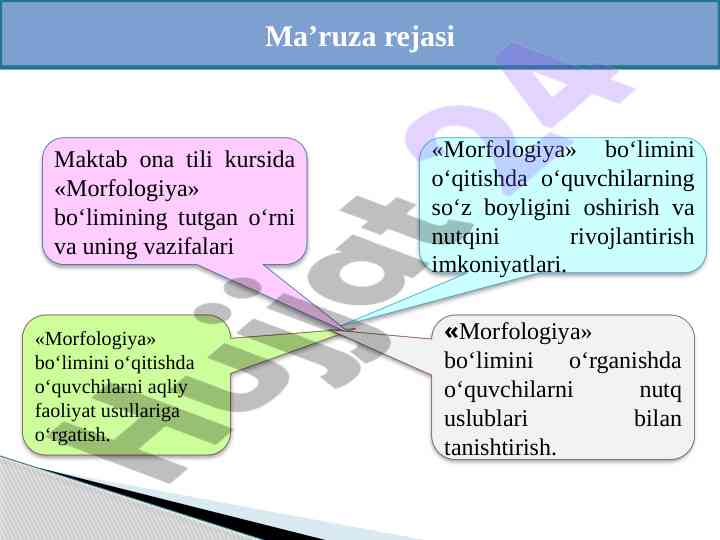 Ma’ruza rejasi

Maktab ona tili kursida «Morfologiya» bo‘limining tutgan o‘rni va uning vazifalari

«Morfologiya» bo‘limini o‘qitishda o‘quvchilarning so‘z boyligini oshirish va nutqini rivojlantirish imkoniyatlari.

«Morfologiya» bo‘limini o‘qitishda o‘quvchilarni aqliy faoliyat usullariga o‘rgatish.

«Morfologiya» bo‘limini o‘rganishda o‘quvchilarni nutq uslublari bilan tanishtirish.

Hujjat24